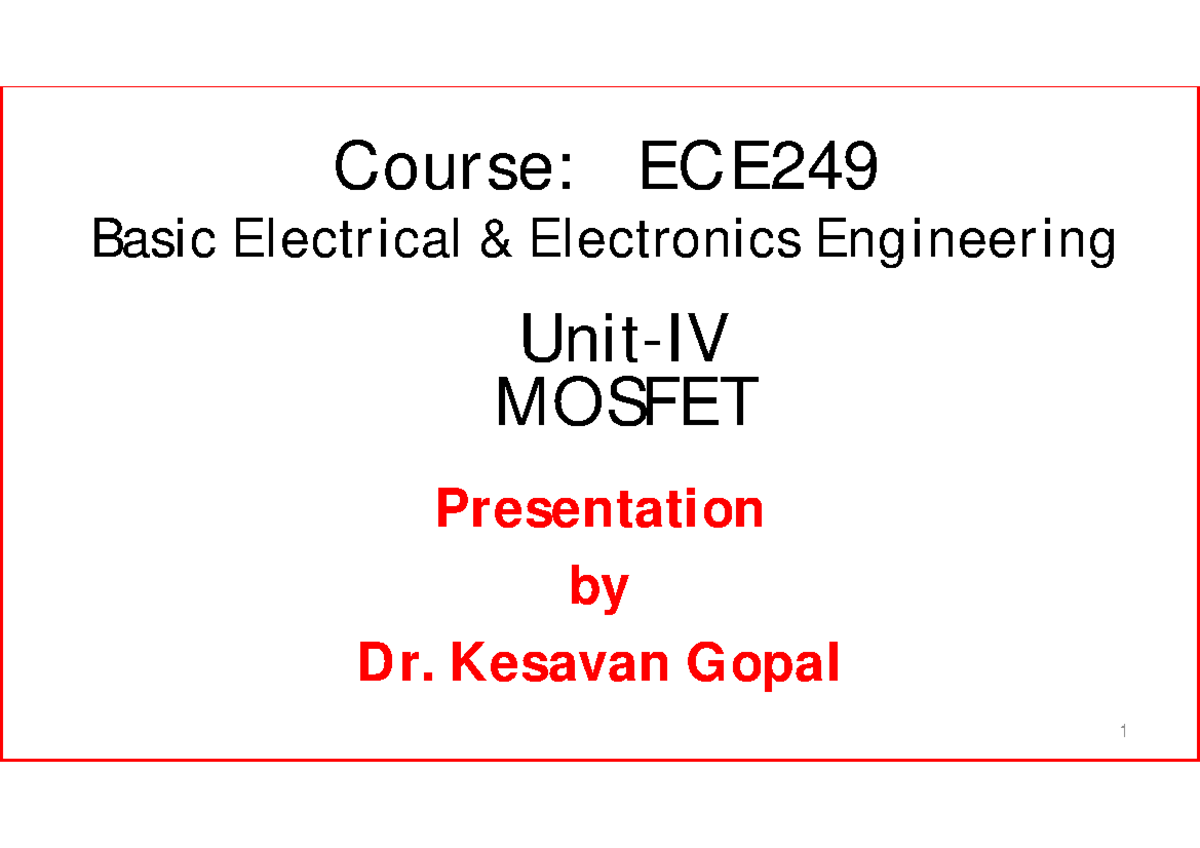 Course: ECE249
Basic Electrical & Electronics Engineering

Unit-IV
MOSFET

Presentation
by
Dr. Kesavan Gopal

1